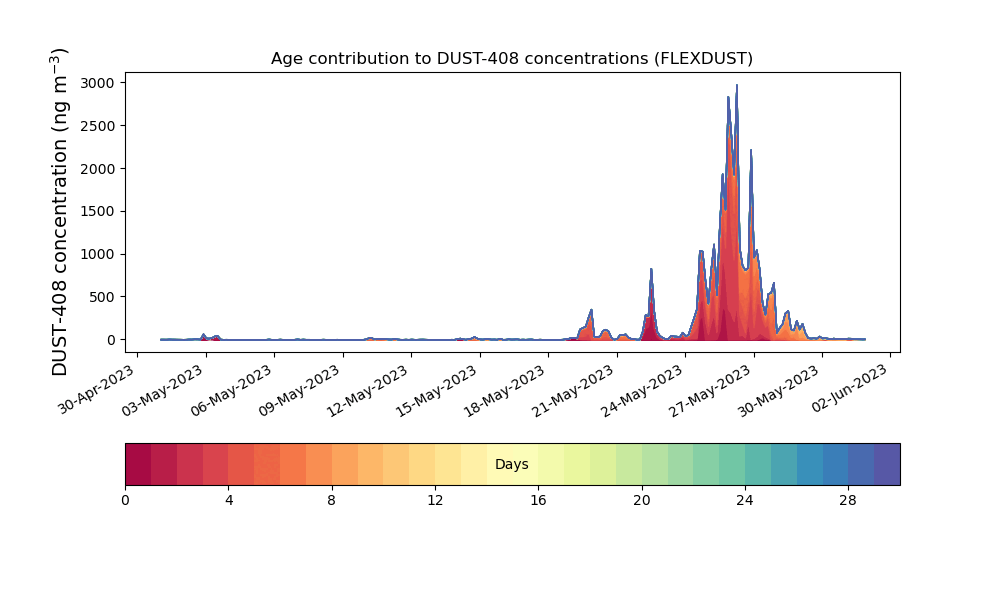 Age contribution to DUST-408 concentrations (FLEXDUST)

DUST-408 concentration (ng m$^{-3}$)

3000
2500
2000
1500
1000
500
0

30-Apr-2023
03-May-2023
06-May-2023
09-May-2023
12-May-2023
15-May-2023
18-May-2023
21-May-2023
24-May-2023
27-May-2023
30-May-2023
02-Jun-2023

Days

0
4
8
12
16
20
24
28